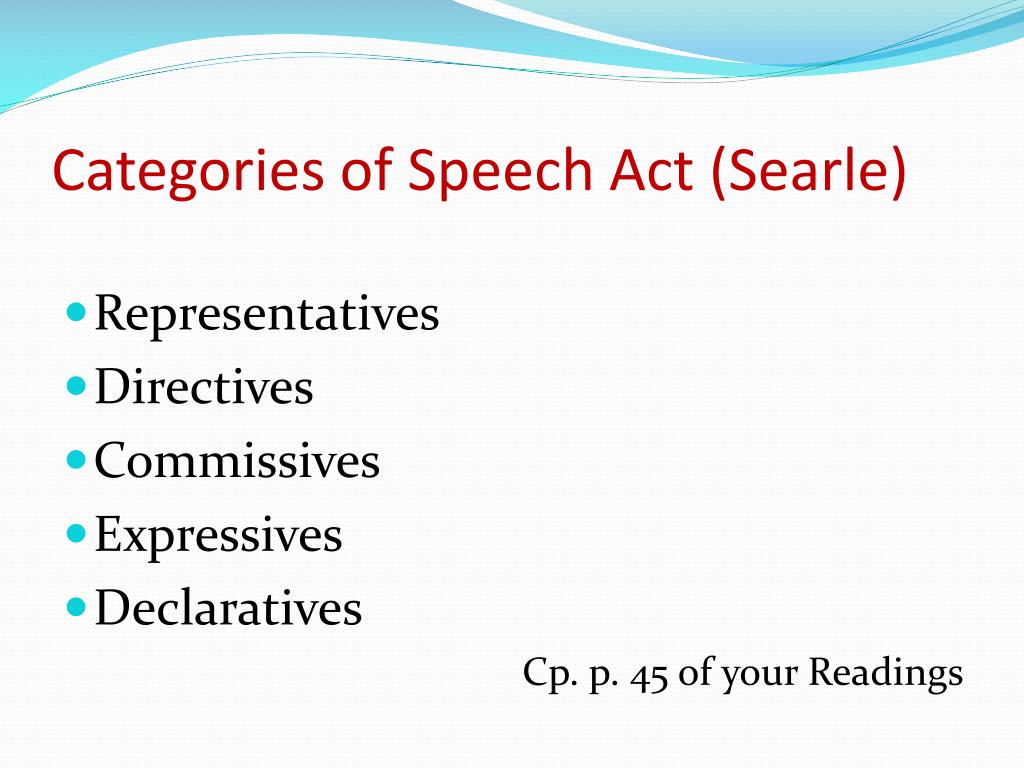 Categories of Speech Act (Searle)

- Representatives
- Directives
- Commissives
- Expressives
- Declaratives

Cp. p. 45 of your Readings